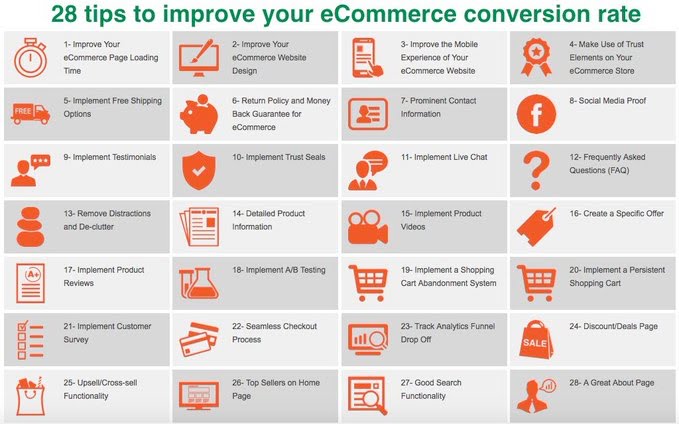 28 tips to improve your eCommerce conversion rate

1- Improve Your eCommerce Page Loading Time

2- Improve Your eCommerce Website Design

3- Improve the Mobile Experience of Your eCommerce Website

4- Make Use of Trust Elements on Your eCommerce Store

FREE

5- Implement Free Shipping Options

6- Return Policy and Money Back Guarantee for eCommerce

7- Prominent Contact Information

8- Social Media Proof

9- Implement Testimonials

10- Implement Trust Seals

11- Implement Live Chat

12- Frequently Asked Questions (FAQ)

13- Remove Distractions and De-clutter

14- Detailed Product Information

15- Implement Product Videos

16- Create a Specific Offer

A+

17- Implement Product Reviews

18- Implement A/B Testing

19- Implement a Shopping Cart Abandonment System

20- Implement a Persistent Shopping Cart

21- Implement Customer Survey

22- Seamless Checkout Process

23- Track Analytics Funnel Drop Off

SALE

24- Discount/Deals Page

25- Upsell/Cross-sell Functionality

26- Top Sellers on Home Page

27- Good Search Functionality

28- A Great About Page